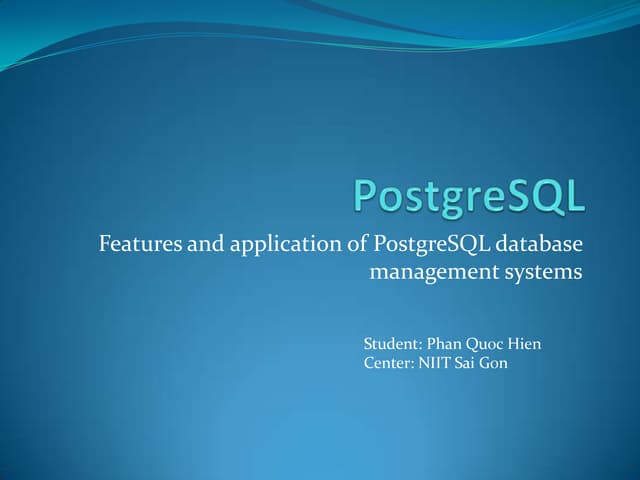 PostgreSQL

Features and application of PostgreSQL database management systems

Student: Phan Quoc Hien
Center: NIIT Sai Gon